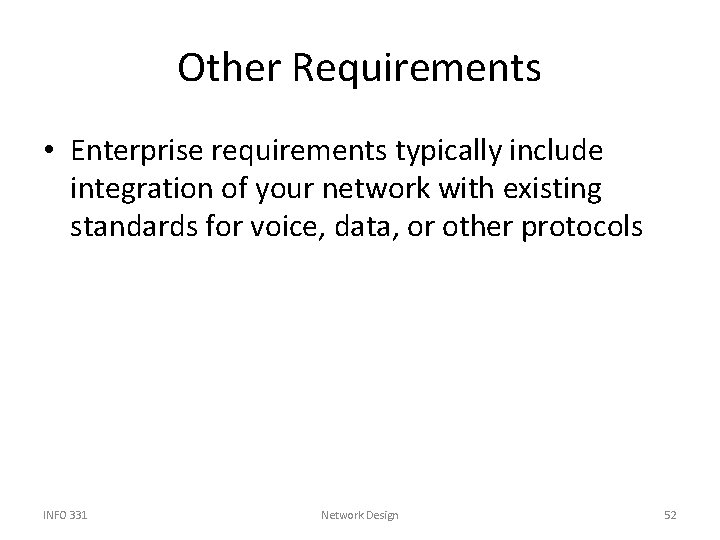 Other Requirements

• Enterprise requirements typically include integration of your network with existing standards for voice, data, or other protocols

INFO 331

Network Design

52